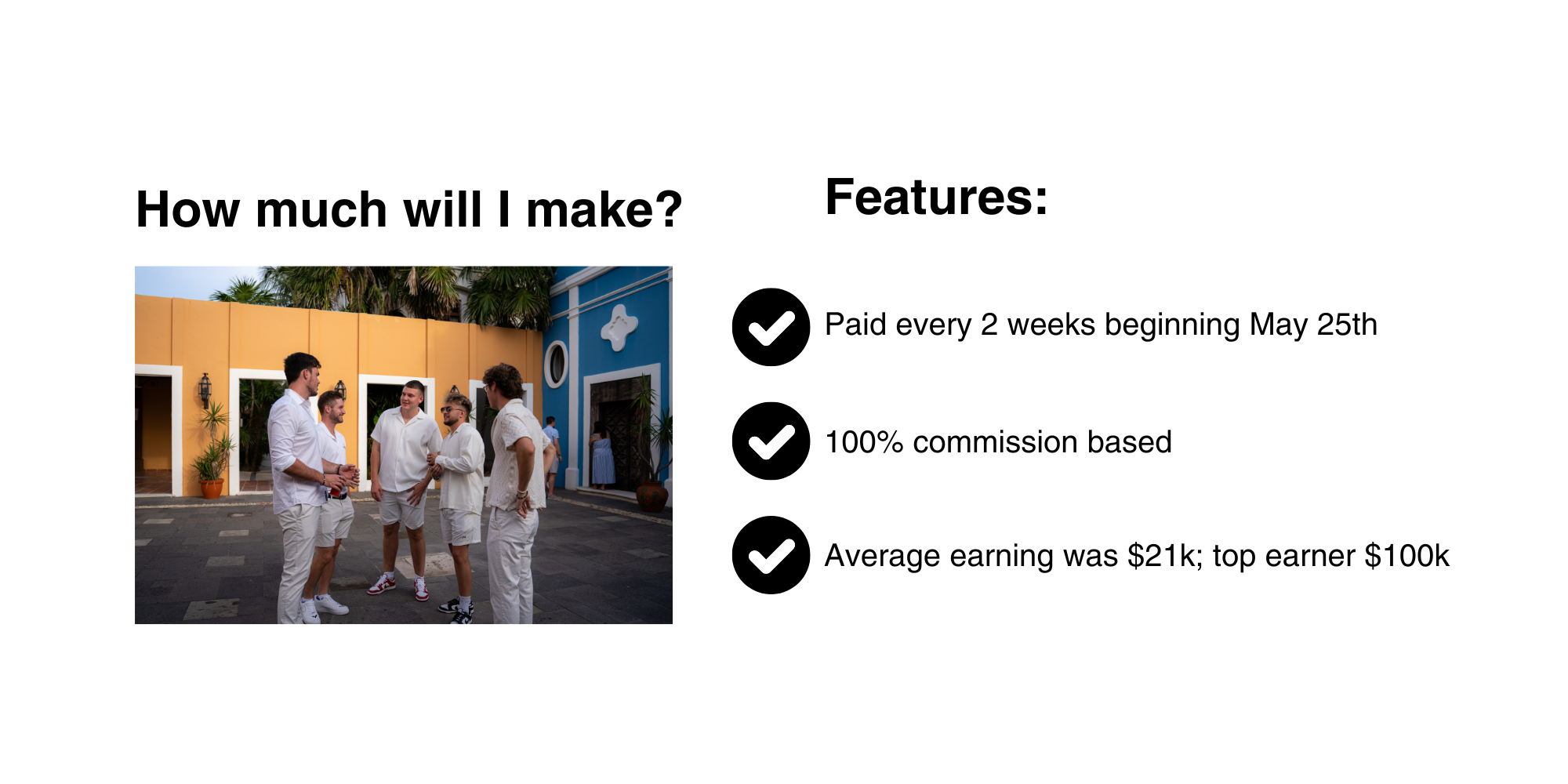 How much will I make?

Features:

Paid every 2 weeks beginning May 25th

100% commission based

Average earning was \$21k; top earner \$100k